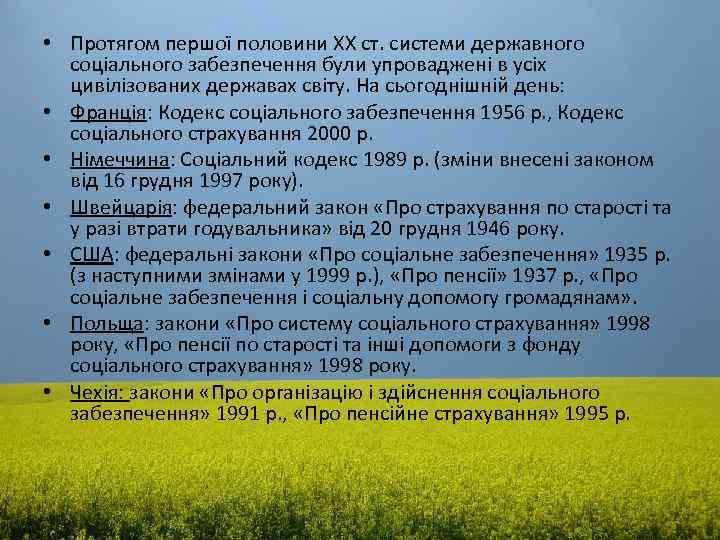 • Протягом першої половини XX ст. системи державного соціального забезпечення були упроваджені в усіх цивілізованих державах світу. На сьогоднішній день:
• Франція: Кодекс соціального забезпечення 1956 р., Кодекс соціального страхування 2000 р.
• Німеччина: Соціальний кодекс 1989 р. (зміни внесені законом від 16 грудня 1997 року).
• Швейцарія: федеральний закон «Про страхування по старості та у разі втрати годувальника» від 20 грудня 1946 року.
• США: федеральні закони «Про соціальне забезпечення» 1935 р. (з наступними змінами у 1999 р.), «Про пенсії» 1937 р., «Про соціальне забезпечення і соціальну допомогу громадянам».
• Польща: закони «Про систему соціального страхування» 1998 року, «Про пенсії по старості та інші допомоги з фонду соціального страхування» 1998 року.
• Чехія: закони «Про організацію і здійснення соціального забезпечення» 1991 р., «Про пенсійне страхування» 1995 р.